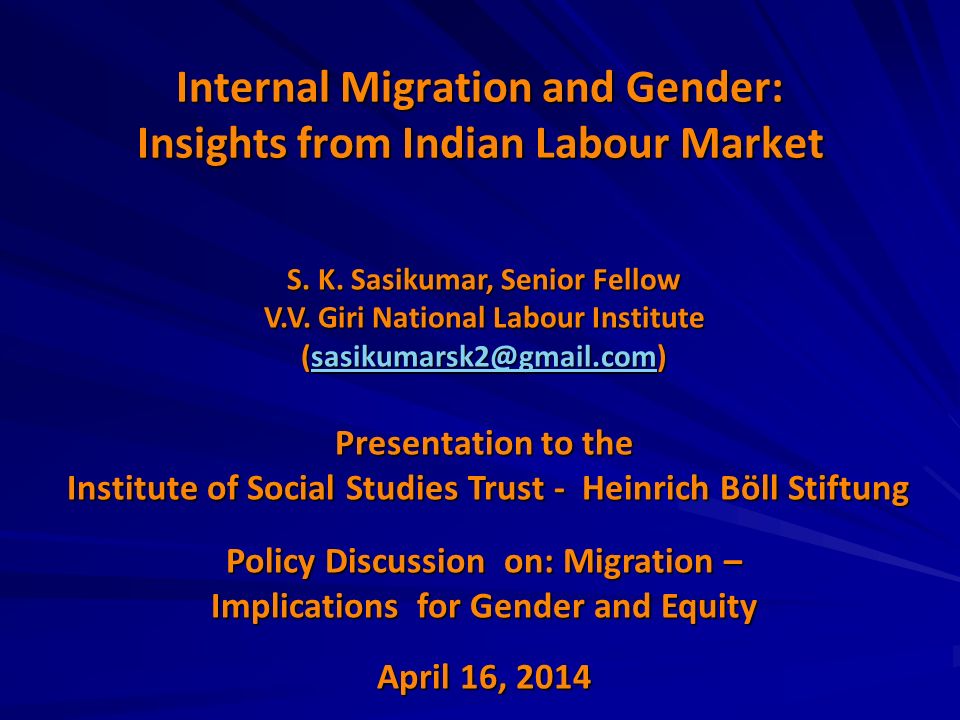 Internal Migration and Gender: Insights from Indian Labour Market

S. K. Sasikumar, Senior Fellow
V.V. Giri National Labour Institute
(sasikumarsk2@gmail.com)

Presentation to the
Institute of Social Studies Trust - Heinrich Böll Stiftung

Policy Discussion on: Migration – Implications for Gender and Equity

April 16, 2014